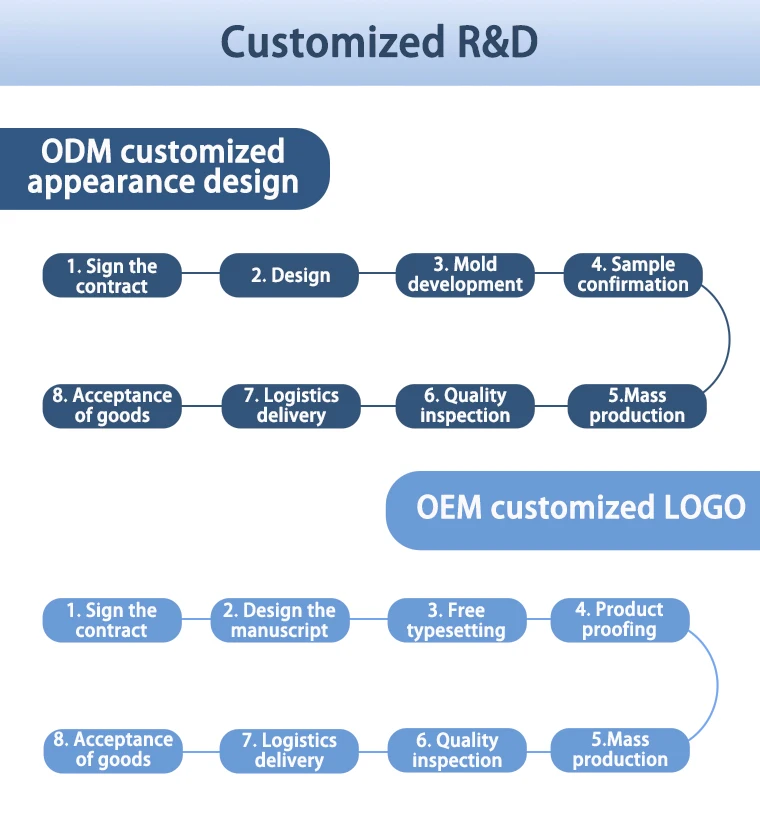 Customized R&D

ODM customized appearance design

1. Sign the contract

2. Design

3. Mold development

4. Sample confirmation

5.Mass production

6. Quality inspection

7. Logistics delivery

8. Acceptance of goods

OEM customized LOGO

1. Sign the contract

2. Design the manuscript

3. Free typesetting

4. Product proofing

5.Mass production

6. Quality inspection

7. Logistics delivery

8. Acceptance of goods